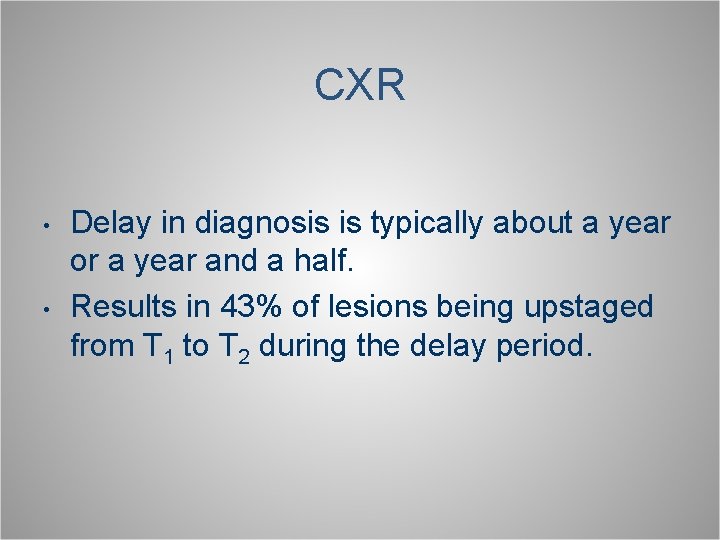 CXR

• Delay in diagnosis is typically about a year or a year and a half.
• Results in 43% of lesions being upstaged from $T_1$ to $T_2$ during the delay period.